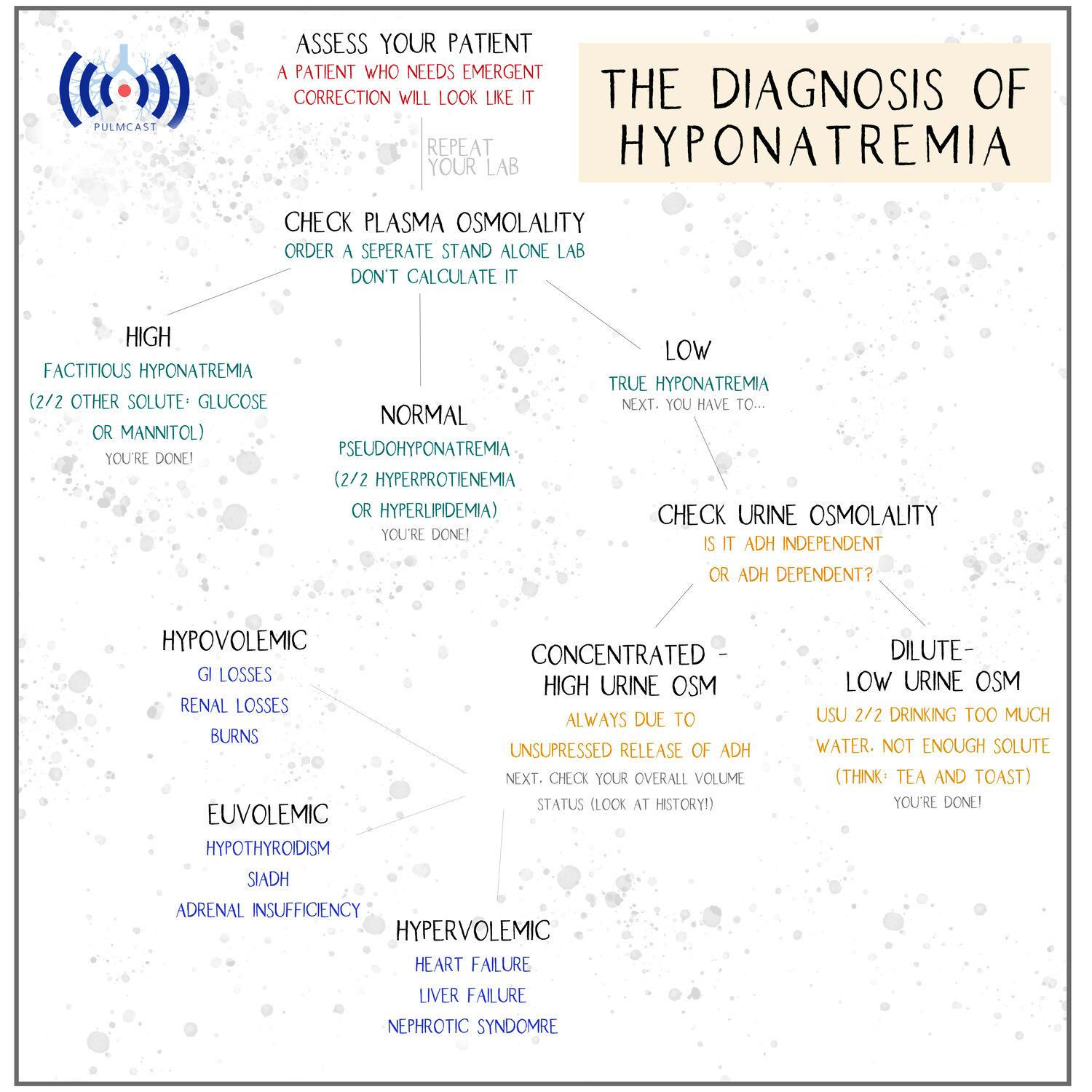 PULMCAST

ASSESS YOUR PATIENT
A PATIENT WHO NEEDS EMERGENT CORRECTION WILL LOOK LIKE IT

THE DIAGNOSIS OF HYPONATREMIA

REPEAT YOUR LAB

CHECK PLASMA OSMOLALITY
ORDER A SEPERATE STAND ALONE LAB
DON'T CALCULATE IT

HIGH
FACTITIOUS HYPONATREMIA
(2/2 OTHER SOLUTE: GLUCOSE OR MANNITOL)
YOU'RE DONE!

NORMAL
PSEUDOHYPONATREMIA
(2/2 HYPERPROTIENEMIA OR HYPERLIPIDEMIA)
YOU'RE DONE!

LOW
TRUE HYPONATREMIA
NEXT, YOU HAVE TO...

CHECK URINE OSMOLALITY
IS IT ADH INDEPENDENT OR ADH DEPENDENT?

CONCENTRATED - HIGH URINE OSM
ALWAYS DUE TO UNSUPRESSED RELEASE OF ADH
NEXT, CHECK YOUR OVERALL VOLUME STATUS (LOOK AT HISTORY!)

DILUTE- LOW URINE OSM
USU 2/2 DRINKING TOO MUCH WATER, NOT ENOUGH SOLUTE
(THINK: TEA AND TOAST)
YOU'RE DONE!

HYPOVOLEMIC
GI LOSSES
RENAL LOSSES
BURNS

EUVOLEMIC
HYPOTHYROIDISM
SIADH
ADRENAL INSUFFICIENCY

HYPERVOLEMIC
HEART FAILURE
LIVER FAILURE
NEPHROTIC SYNDOMRE